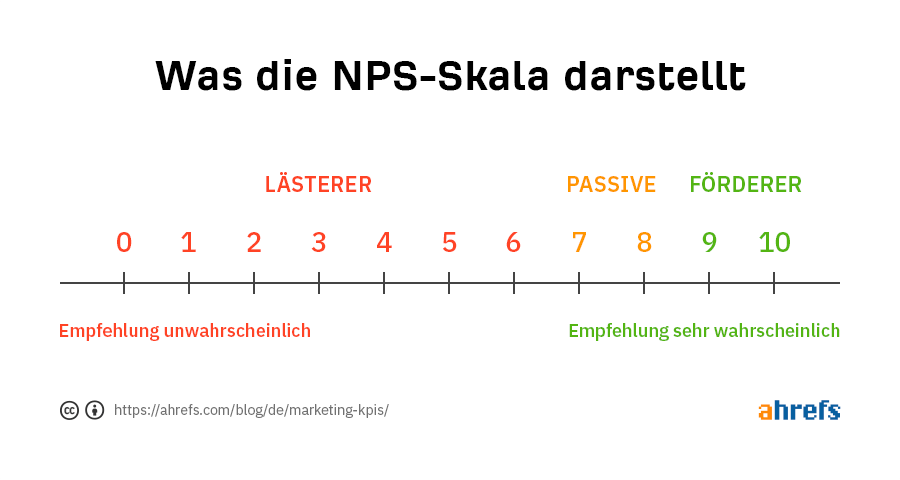 Was die NPS-Skala darstellt

LÄSTERER PASSIVE FÖRDERER

0 1 2 3 4 5 6 7 8 9 10

Empfehlung unwahrscheinlich

Empfehlung sehr wahrscheinlich

https://ahrefs.com/blog/de/marketing-kpis/

ahrefs